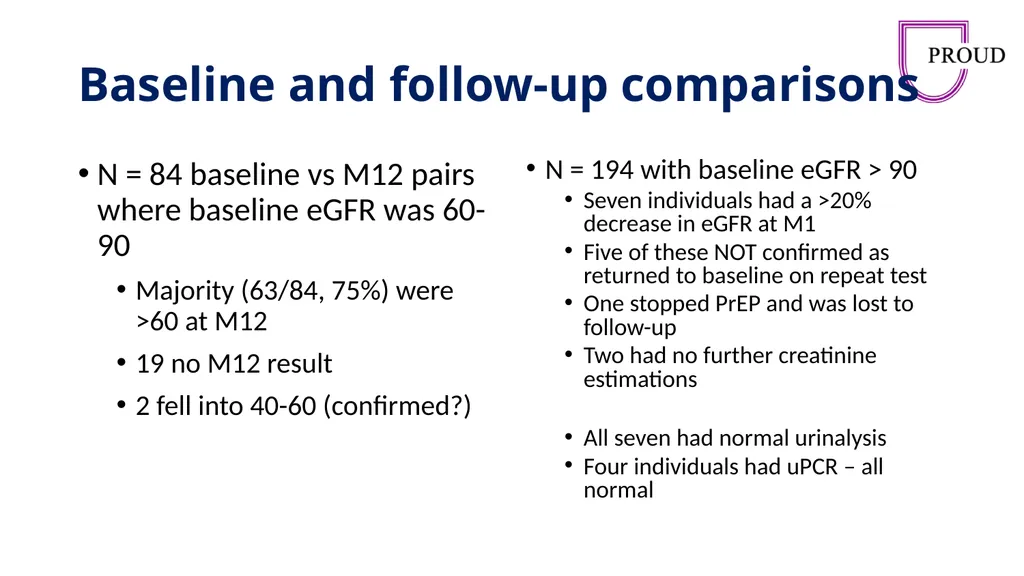 PROUD

Baseline and follow-up comparisons

• N = 84 baseline vs M12 pairs where baseline eGFR was 60-90
  • Majority (63/84, 75%) were >60 at M12
  • 19 no M12 result
  • 2 fell into 40-60 (confirmed?)

• N = 194 with baseline eGFR > 90
  • Seven individuals had a >20% decrease in eGFR at M1
  • Five of these NOT confirmed as returned to baseline on repeat test
  • One stopped PrEP and was lost to follow-up
  • Two had no further creatinine estimations

  • All seven had normal urinalysis
  • Four individuals had uPCR – all normal